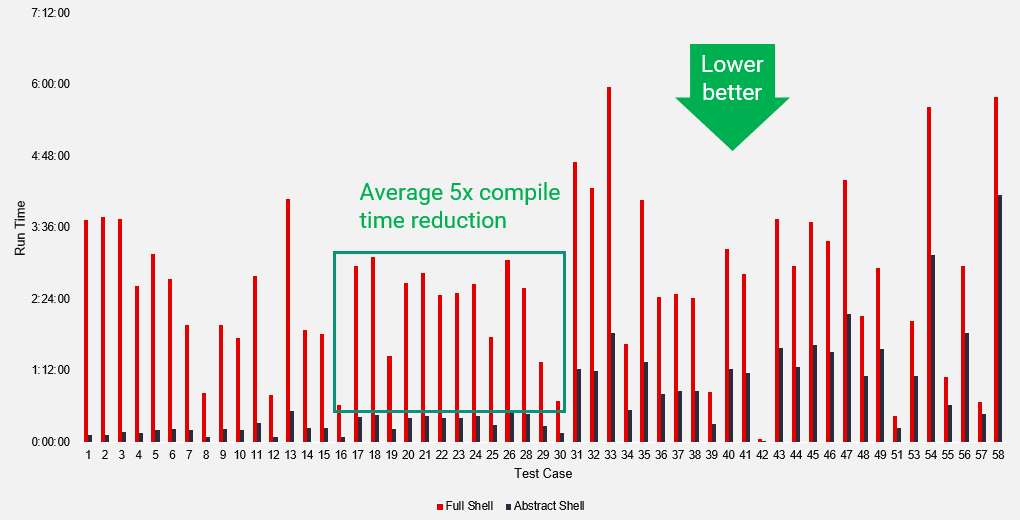 7:12:00
6:00:00
4:48:00
3:36:00
2:24:00
1:12:00
0:00:00
Run Time

Lower better

Average 5x compile time reduction

1 2 3 4 5 6 7 8 9 10 11 12 13 14 15 16 17 18 19 20 21 22 23 24 25 26 28 29 30 31 32 33 34 35 36 37 38 39 40 41 42 43 44 45 46 47 48 49 51 53 54 55 56 57 58
Test Case

Full Shell Abstract Shell